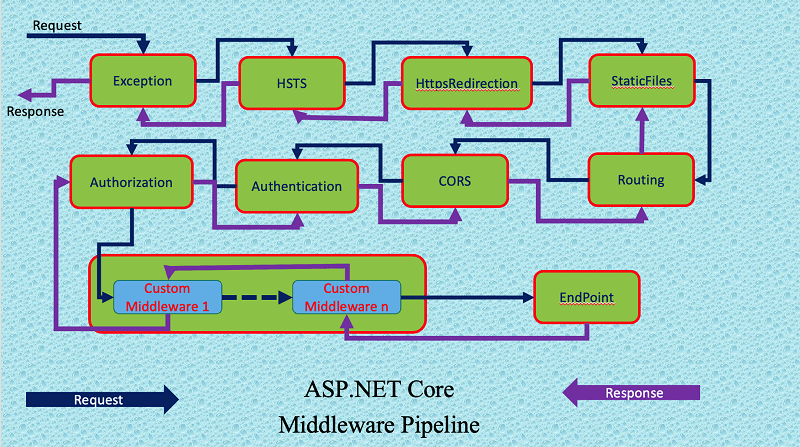 Request

Response

Exception

HSTS

HttpsRedirection

StaticFiles

Authorization

Authentication

CORS

Routing

Custom Middleware 1

Custom Middleware n

EndPoint

Request

ASP.NET Core
Middleware Pipeline

Response